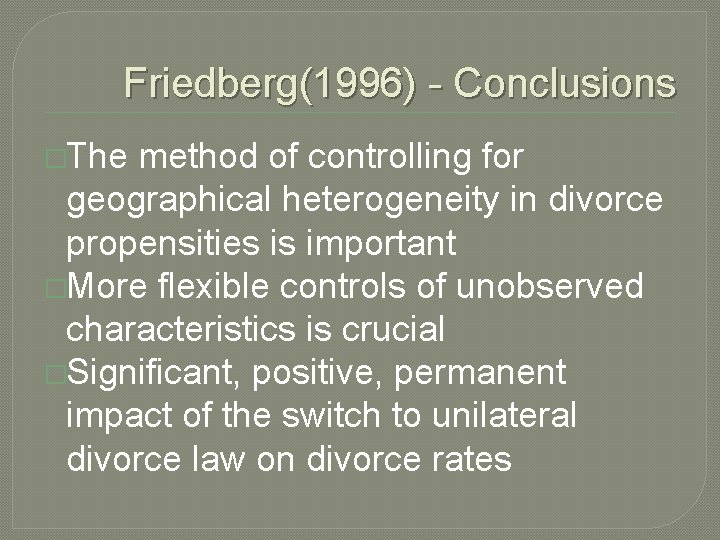 Friedberg(1996) - Conclusions

The method of controlling for geographical heterogeneity in divorce propensities is important

More flexible controls of unobserved characteristics is crucial

Significant, positive, permanent impact of the switch to unilateral divorce law on divorce rates